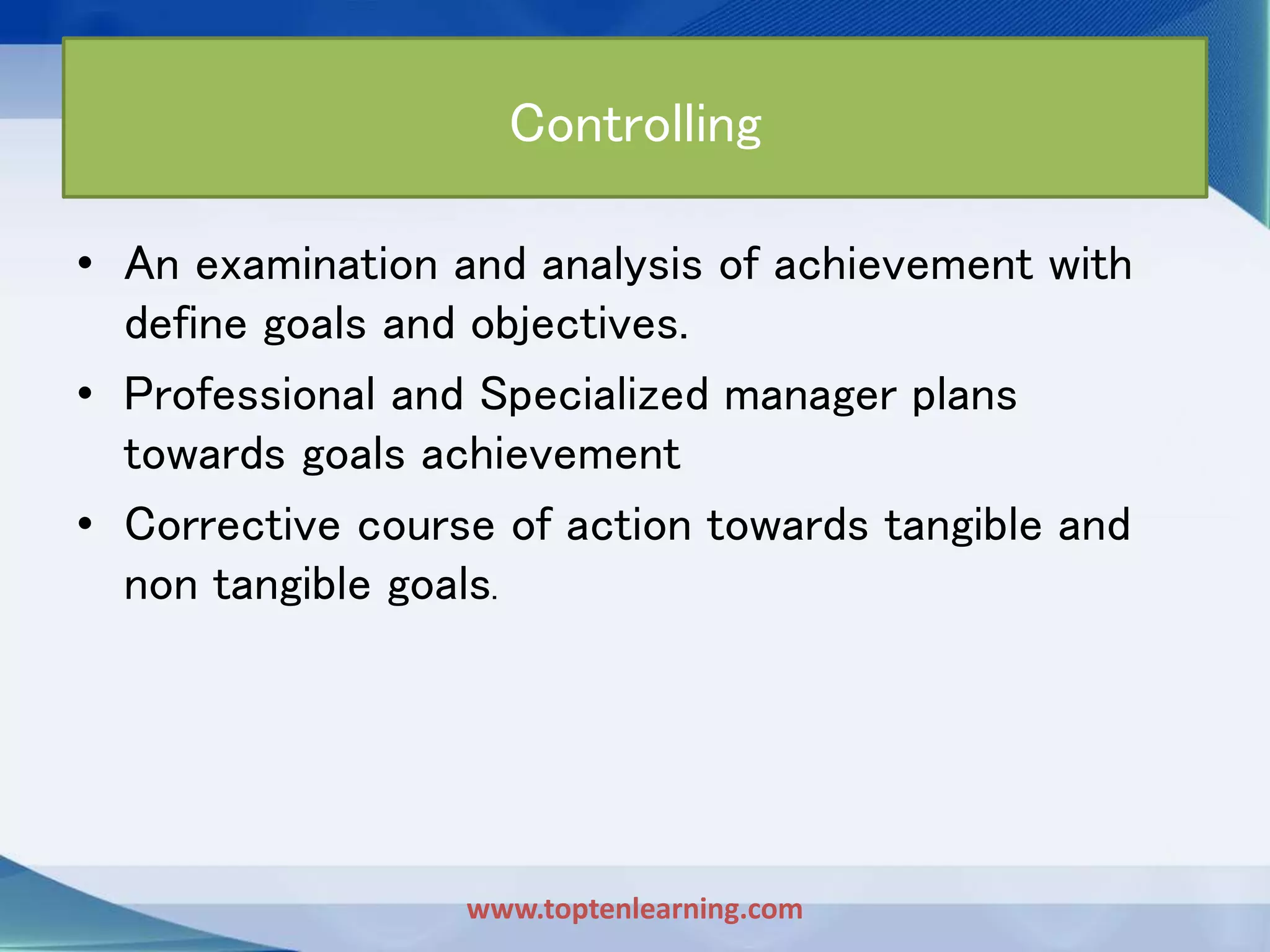 Controlling

• An examination and analysis of achievement with define goals and objectives.

• Professional and Specialized manager plans towards goals achievement

• Corrective course of action towards tangible and non tangible goals.

www.toptenlearning.com